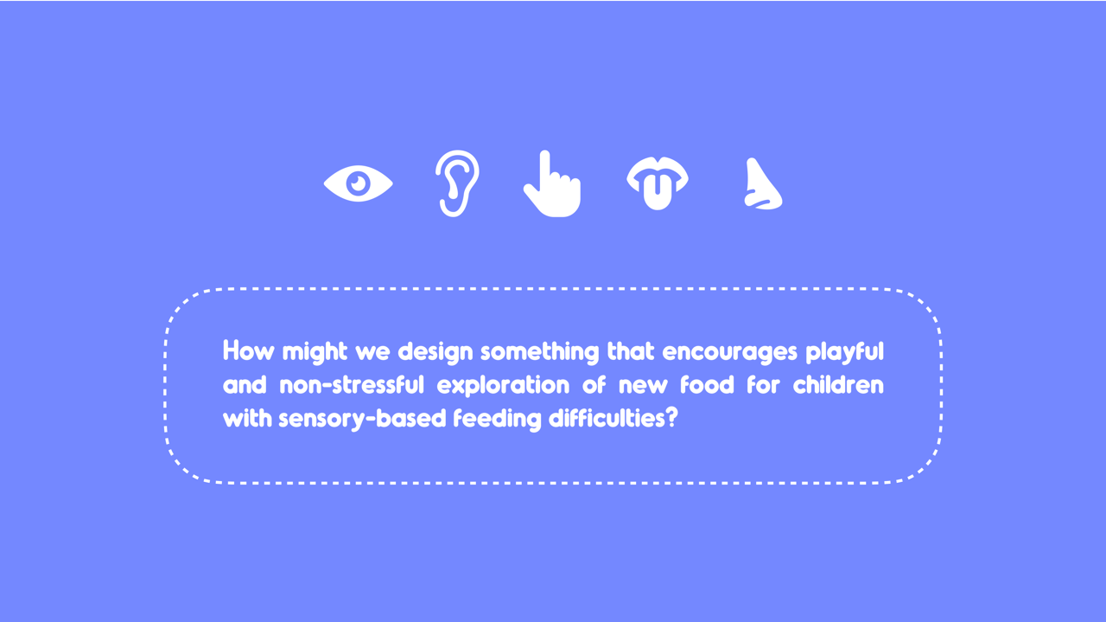 How might we design something that encourages playful and non-stressful exploration of new food for children with sensory-based feeding difficulties?